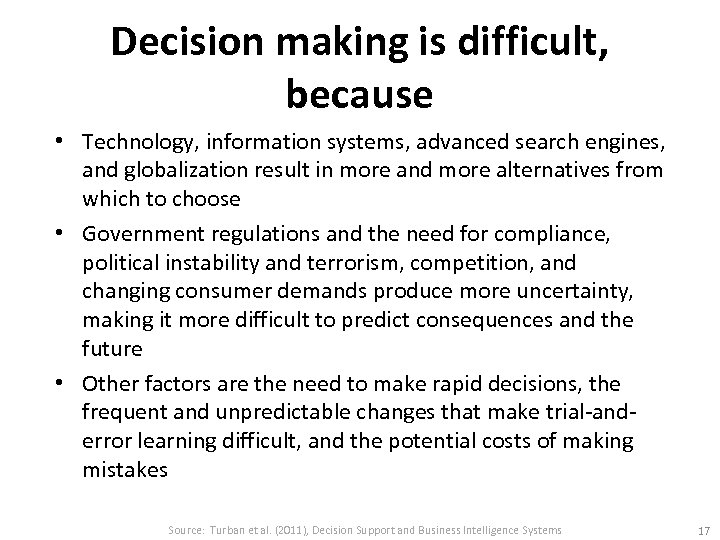 Decision making is difficult, because

• Technology, information systems, advanced search engines, and globalization result in more and more alternatives from which to choose

• Government regulations and the need for compliance, political instability and terrorism, competition, and changing consumer demands produce more uncertainty, making it more difficult to predict consequences and the future

• Other factors are the need to make rapid decisions, the frequent and unpredictable changes that make trial-and-error learning difficult, and the potential costs of making mistakes

Source: Turban et al. (2011), Decision Support and Business Intelligence Systems

17